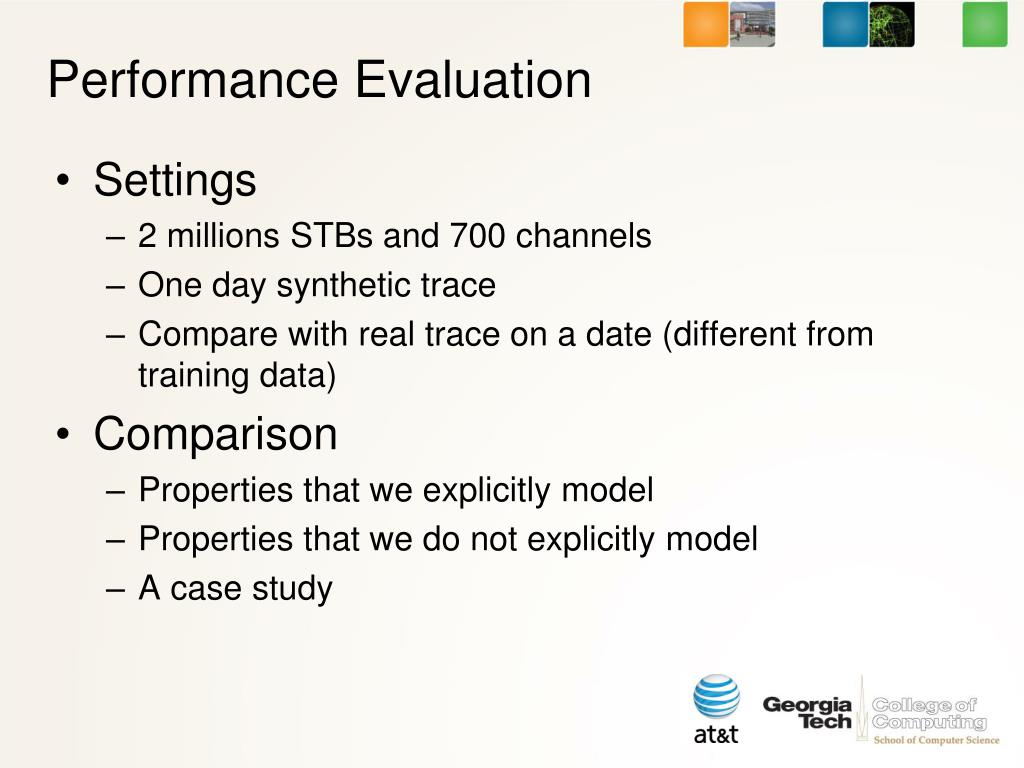 Performance Evaluation

• Settings
– 2 millions STBs and 700 channels
– One day synthetic trace
– Compare with real trace on a date (different from training data)

• Comparison
– Properties that we explicitly model
– Properties that we do not explicitly model
– A case study

at&t

Georgia Tech

College of Computing
School of Computer Science